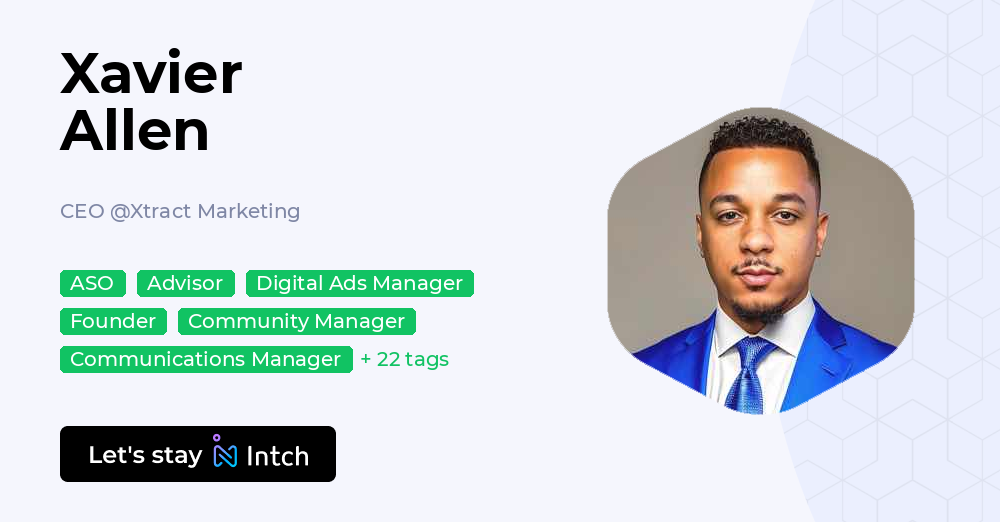 Xavier
Allen

CEO @Xtract Marketing

ASO Advisor Digital Ads Manager
Founder Community Manager
Communications Manager + 22 tags

Let's stay Intch